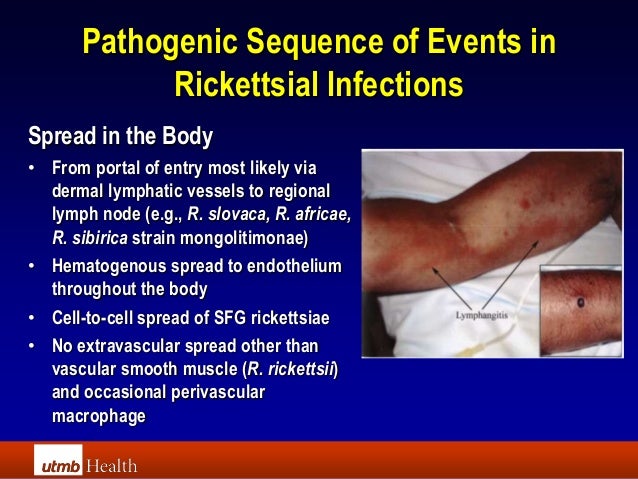 Pathogenic Sequence of Events in Rickettsial Infections

Spread in the Body

• From portal of entry most likely via dermal lymphatic vessels to regional lymph node (e.g., R. slovaca, R. africae, R. sibirica strain mongolitimonae)
• Hematogenous spread to endothelium throughout the body
• Cell-to-cell spread of SFG rickettsiae
• No extravascular spread other than vascular smooth muscle (R. rickettsii) and occasional perivascular macrophage

Lymphangitis

utmb Health